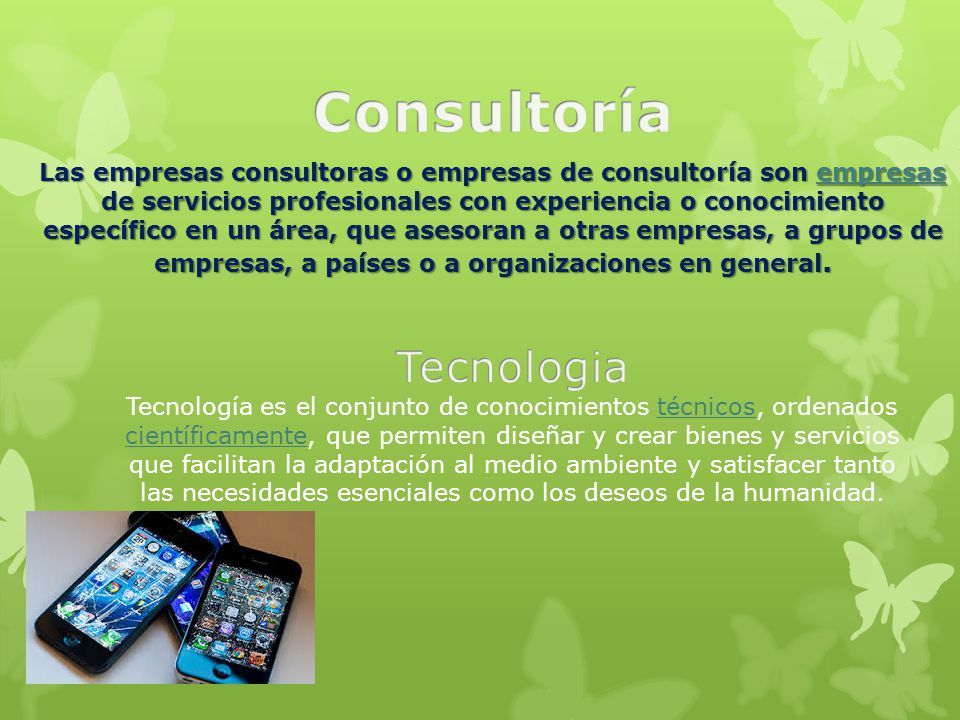 Consultoría

Las empresas consultoras o empresas de consultoría son empresas de servicios profesionales con experiencia o conocimiento específico en un área, que asesoran a otras empresas, a grupos de empresas, a países o a organizaciones en general.

Tecnologia

Tecnología es el conjunto de conocimientos técnicos, ordenados científicamente, que permiten diseñar y crear bienes y servicios que facilitan la adaptación al medio ambiente y satisfacer tanto las necesidades esenciales como los deseos de la humanidad.